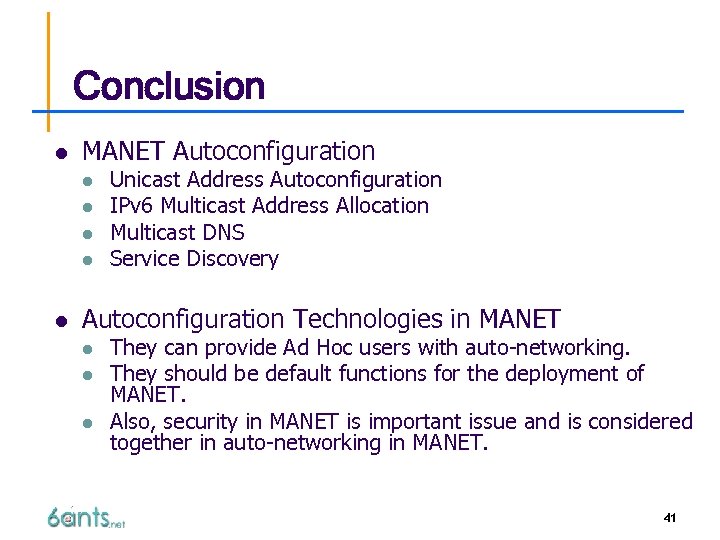 Conclusion

- MANET Autoconfiguration
  - Unicast Address Autoconfiguration
  - IPv6 Multicast Address Allocation
  - Multicast DNS
  - Service Discovery

- Autoconfiguration Technologies in MANET
  - They can provide Ad Hoc users with auto-networking.
  - They should be default functions for the deployment of MANET.
  - Also, security in MANET is important issue and is considered together in auto-networking in MANET.

6ants.net

41